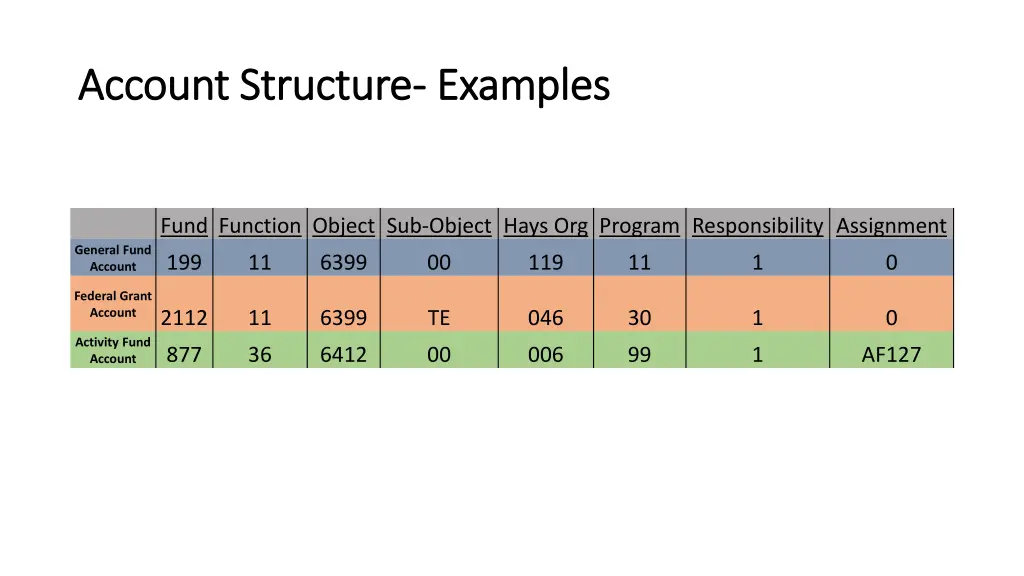 Account Structure- Examples

| | Fund | Function | Object | Sub-Object | Hays Org | Program | Responsibility | Assignment |
|---|---|---|---|---|---|---|---|---|
| General Fund Account | 199 | 11 | 6399 | 00 | 119 | 11 | 1 | 0 |
| Federal Grant Account | 2112 | 11 | 6399 | TE | 046 | 30 | 1 | 0 |
| Activity Fund Account | 877 | 36 | 6412 | 00 | 006 | 99 | 1 | AF127 |